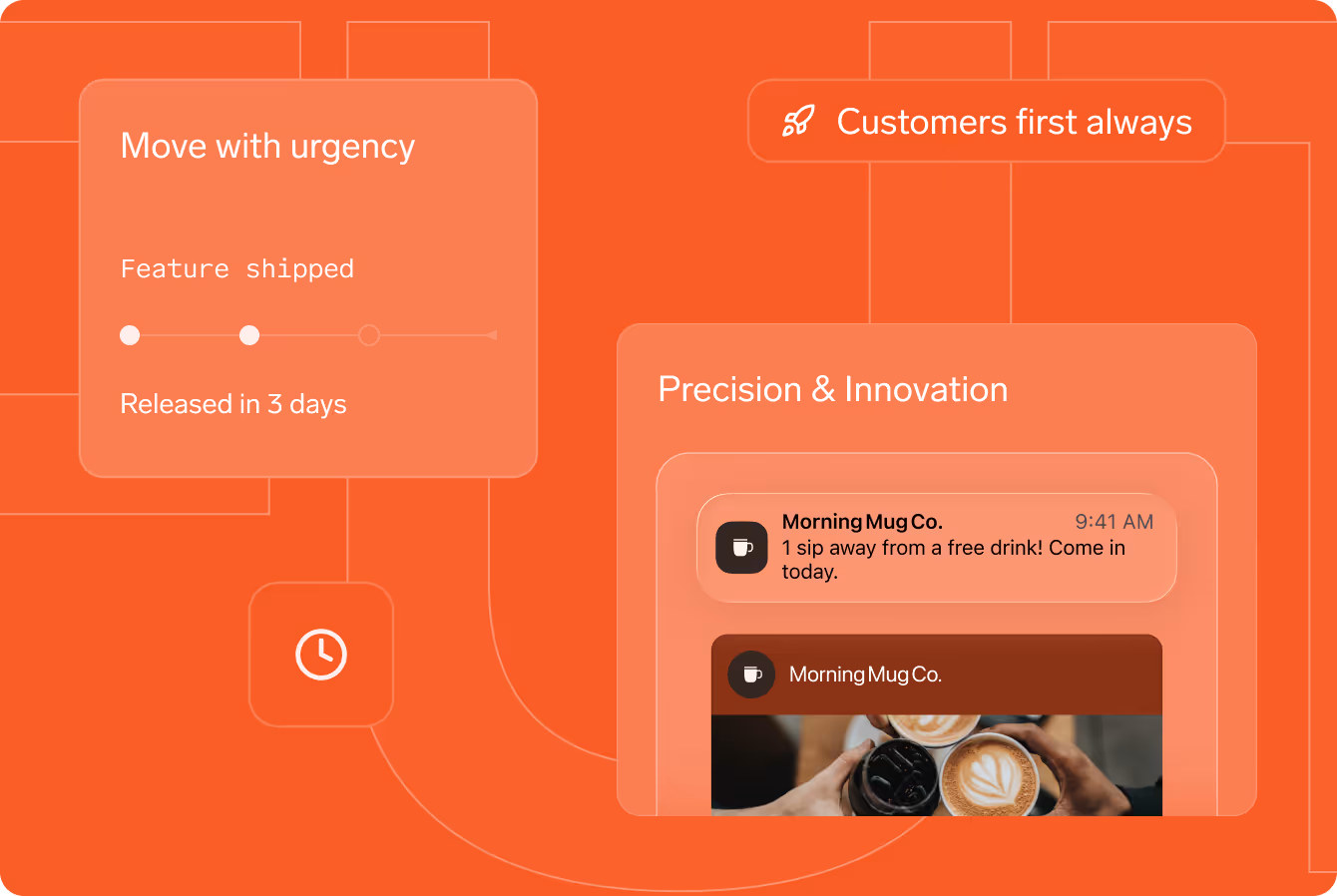 Move with urgency

Feature shipped

Released in 3 days

Customers first always

Precision & Innovation

Morning Mug Co.
9:41 AM
1 sip away from a free drink! Come in today.

Morning Mug Co.